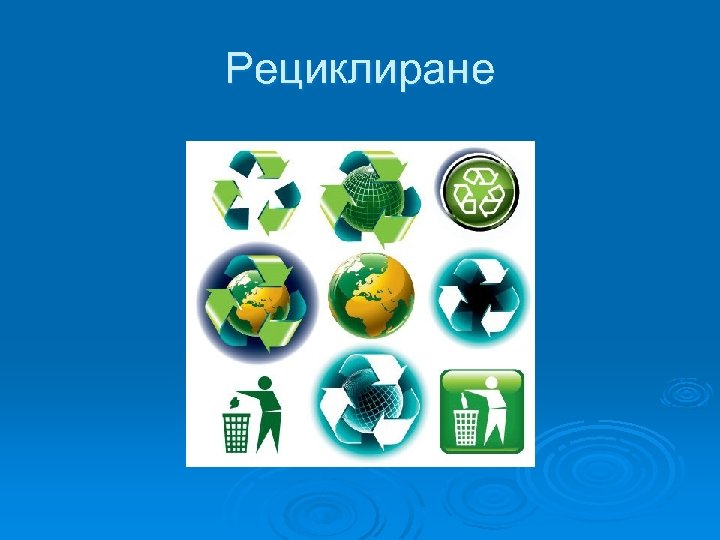 Рециклиране